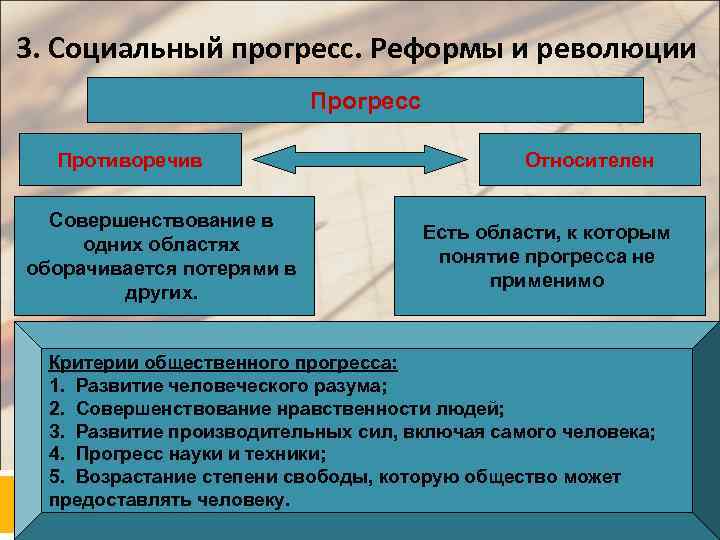 3. Социальный прогресс. Реформы и революции

Прогресс

Противоречив

Относителен

Совершенствование в одних областях оборачивается потерями в других.

Есть области, к которым понятие прогресса не применимо

Критерии общественного прогресса:
1. Развитие человеческого разума;
2. Совершенствование нравственности людей;
3. Развитие производительных сил, включая самого человека;
4. Прогресс науки и техники;
5. Возрастание степени свободы, которую общество может предоставлять человеку.